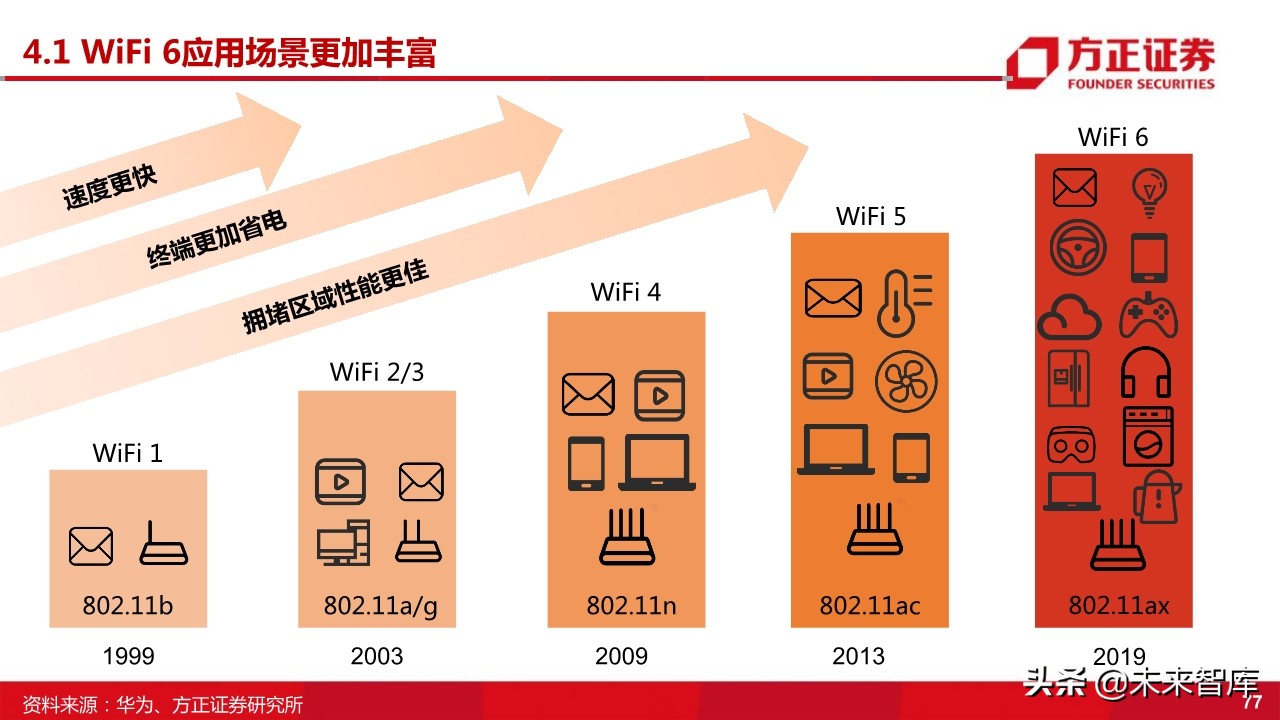 4.1 WiFi 6应用场景更加丰富

方正证券
FOUNDER SECURITIES

速度更快

终端更加省电

拥堵区域性能更佳

WiFi 1
802.11b
1999

WiFi 2/3
802.11a/g
2003

WiFi 4
802.11n
2009

WiFi 5
802.11ac
2013

WiFi 6
802.11ax
2019

资料来源：华为、方正证券研究所

头条 @未来智库

77